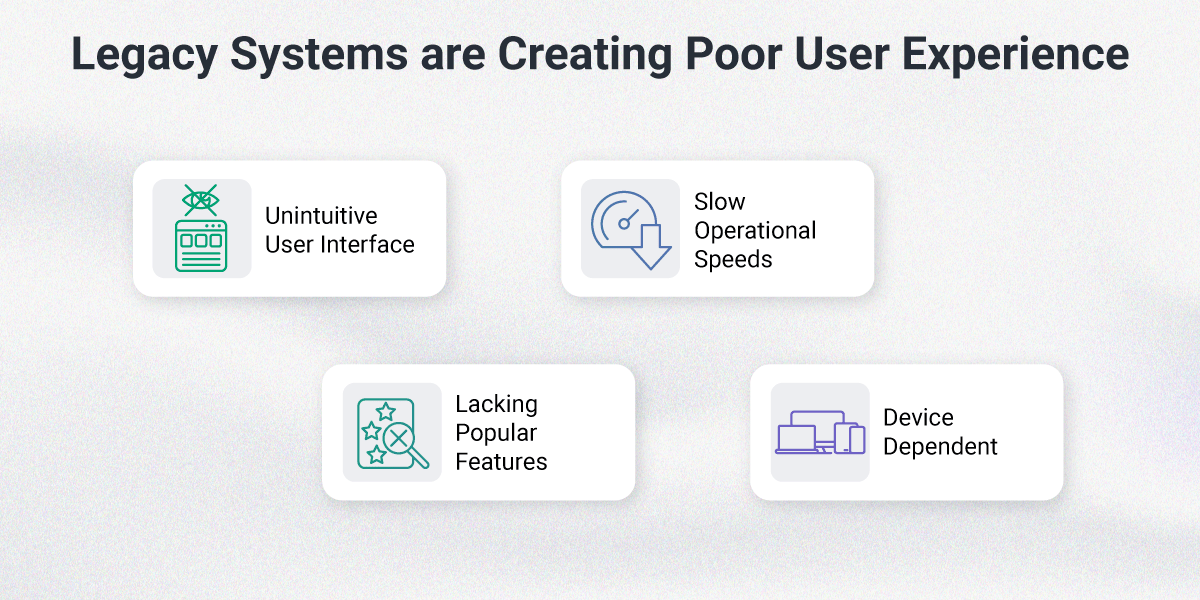 Legacy Systems are Creating Poor User Experience

Unintuitive User Interface

Slow Operational Speeds

Lacking Popular Features

Device Dependent